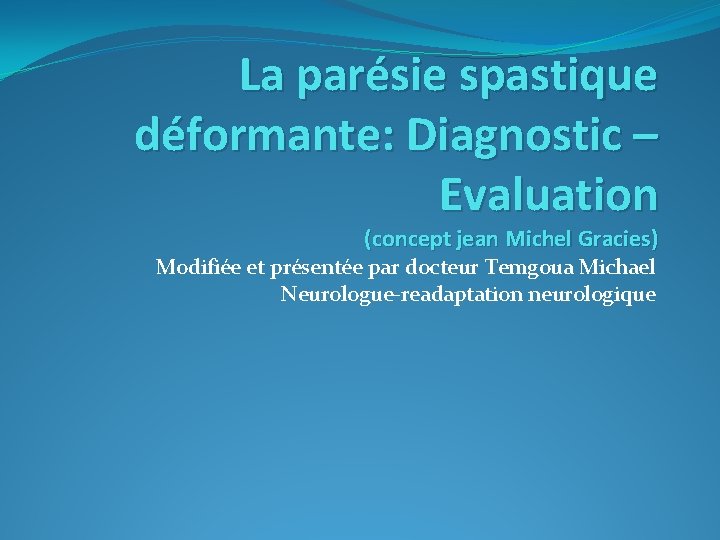 La parésie spastique déformante: Diagnostic – Evaluation
(concept jean Michel Gracies)
Modifiée et présentée par docteur Temgoua Michael
Neurologue-readaptation neurologique